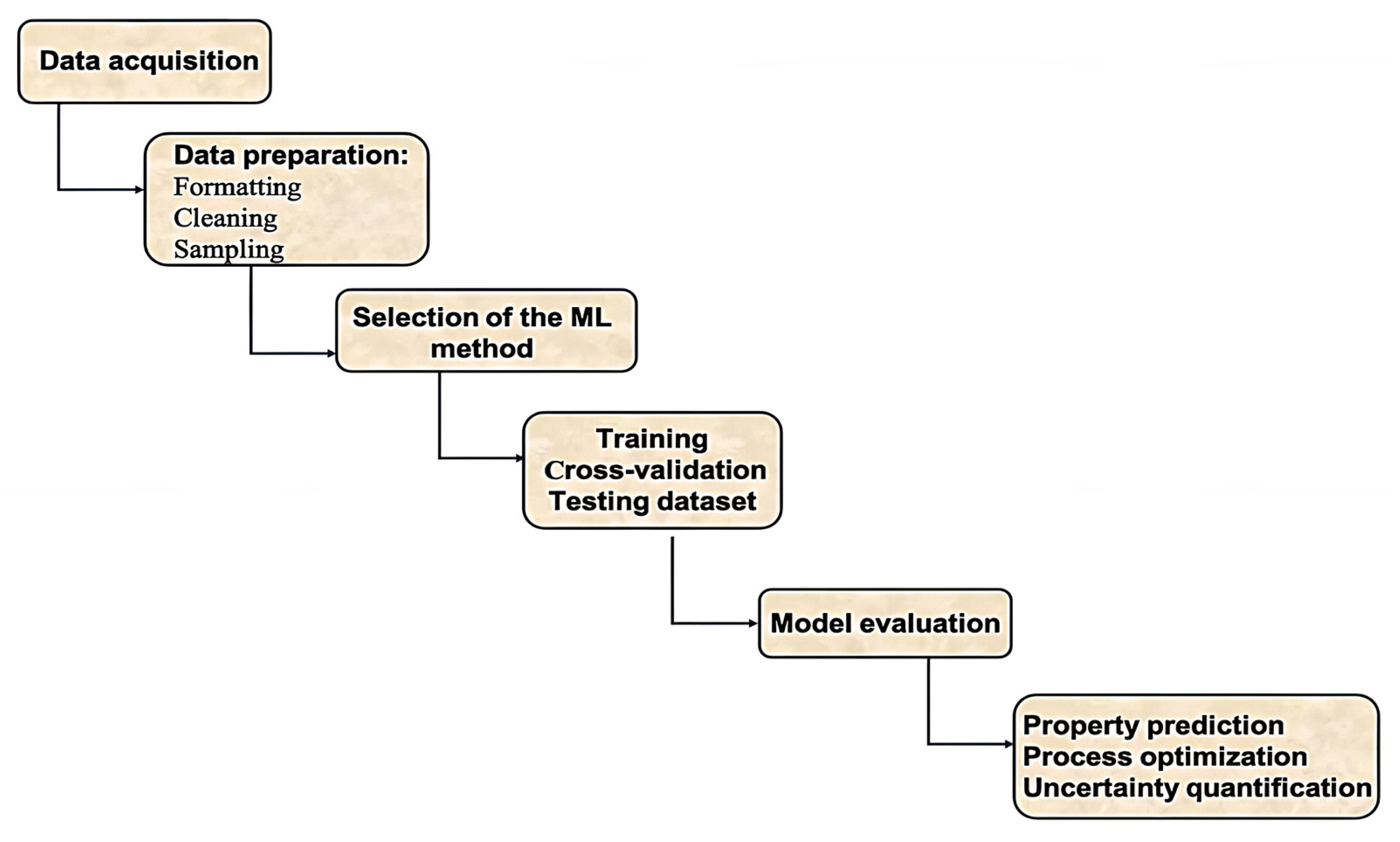 Data acquisition

Data preparation:
Formatting
Cleaning
Sampling

Selection of the ML method

Training
Cross-validation
Testing dataset

Model evaluation

Property prediction
Process optimization
Uncertainty quantification